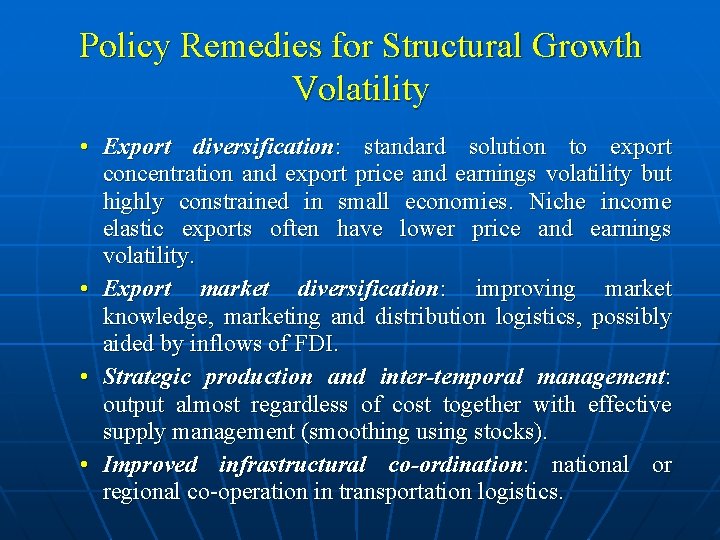 Policy Remedies for Structural Growth Volatility

• Export diversification: standard solution to export concentration and export price and earnings volatility but highly constrained in small economies. Niche income elastic exports often have lower price and earnings volatility.

• Export market diversification: improving market knowledge, marketing and distribution logistics, possibly aided by inflows of FDI.

• Strategic production and inter-temporal management: output almost regardless of cost together with effective supply management (smoothing using stocks).

• Improved infrastructural co-ordination: national or regional co-operation in transportation logistics.